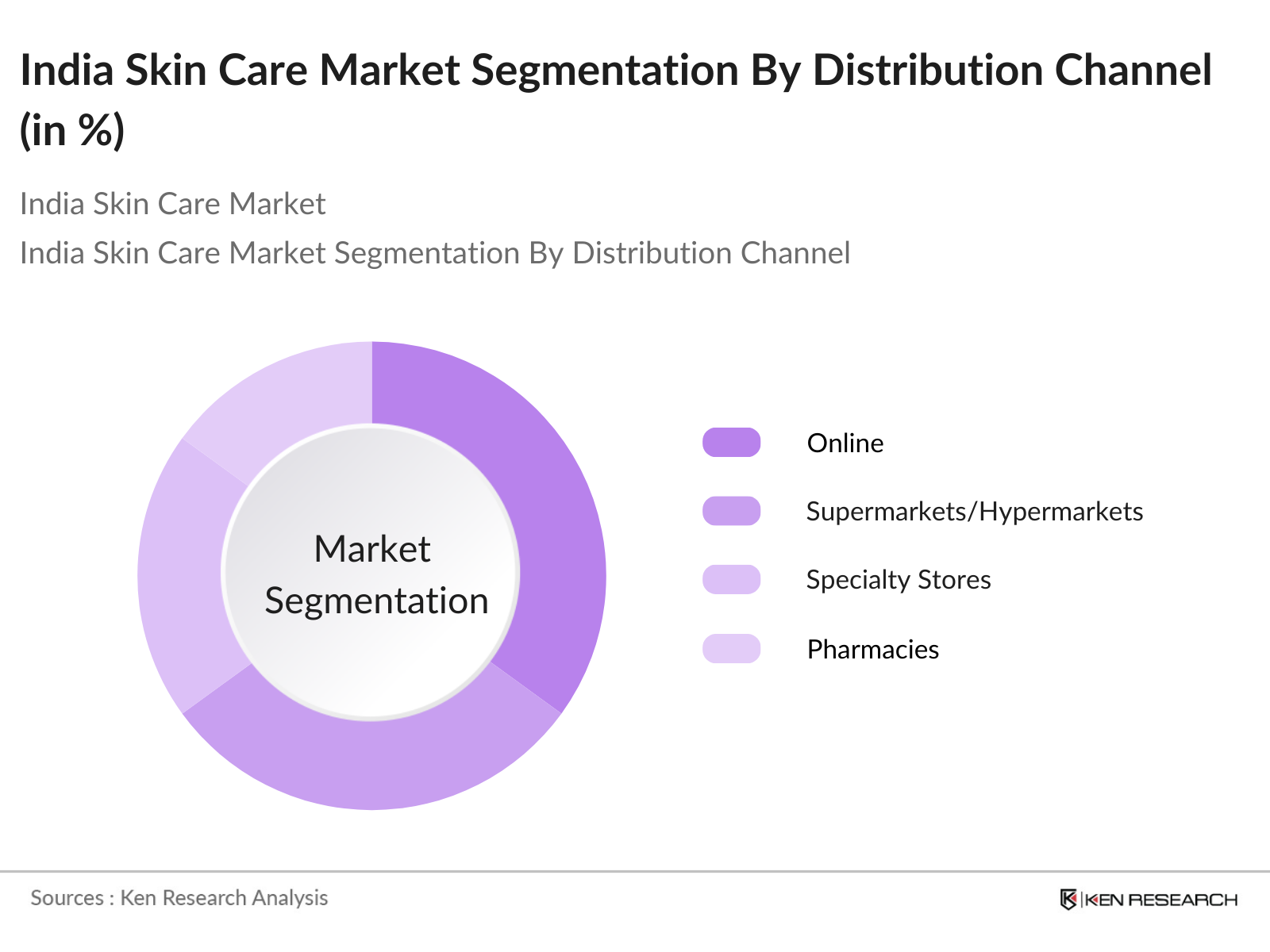 India Skin Care Market Segmentation By Distribution Channel (in %)

India Skin Care Market

India Skin Care Market Segmentation By Distribution Channel

Market Segmentation

Online

Supermarkets/Hypermarkets

Specialty Stores

Pharmacies

Sources : Ken Research Analysis

KEN RESEARCH